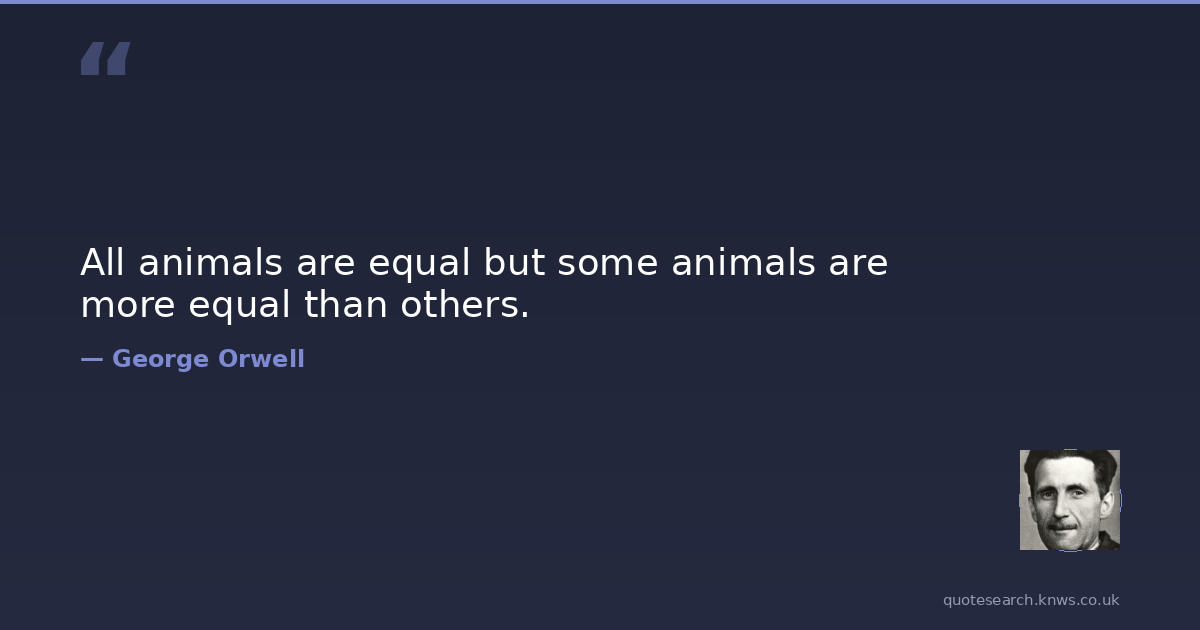 “

All animals are equal but some animals are more equal than others.

— George Orwell

quotesearch.knws.co.uk